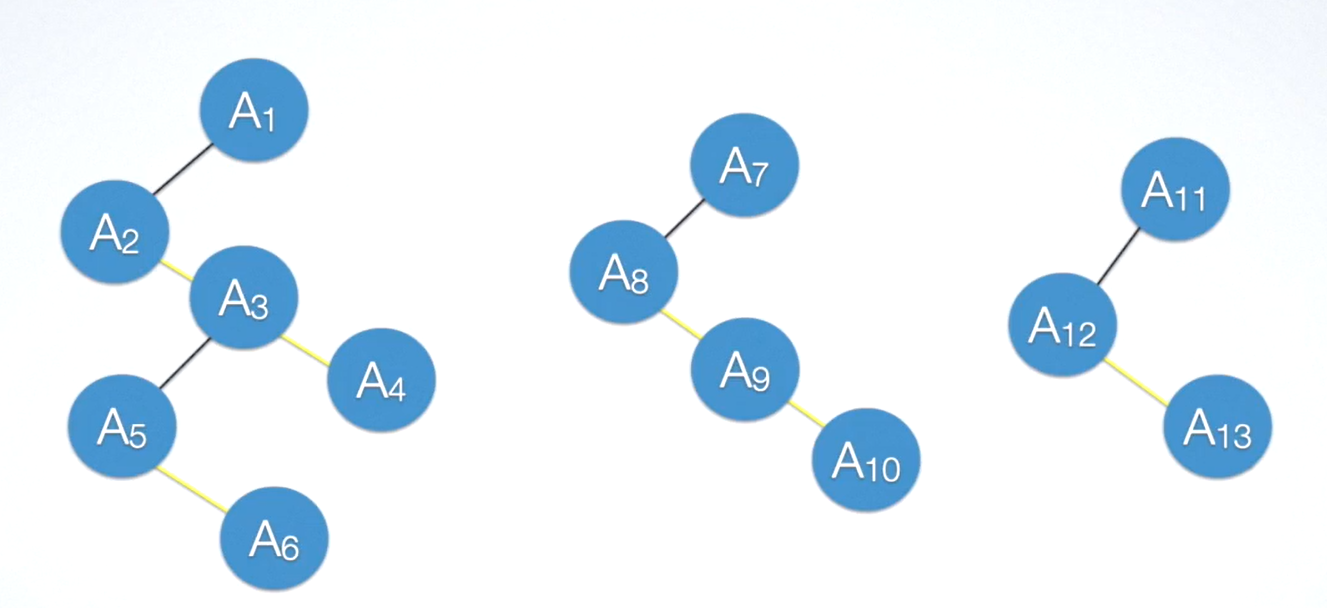 $A_1$
$A_2$
$A_3$
$A_4$
$A_5$
$A_6$
$A_7$
$A_8$
$A_9$
$A_{10}$
$A_{11}$
$A_{12}$
$A_{13}$